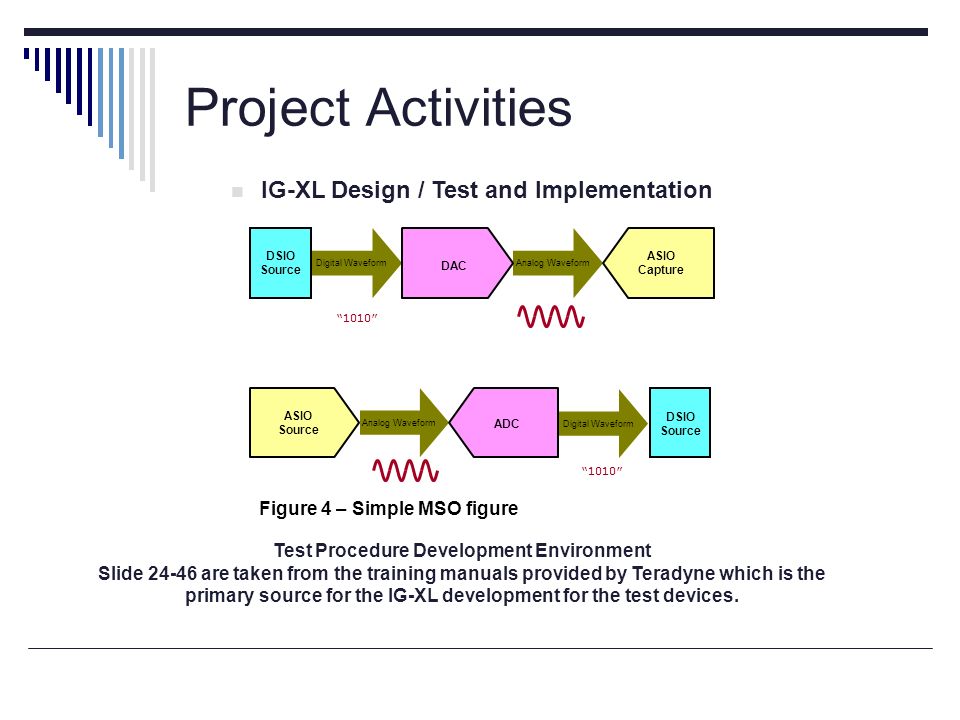 Project Activities

IG-XL Design / Test and Implementation

DSIO Source

Digital Waveform

DAC

Analog Waveform

ASIO Capture

"1010"

ASIO Source

Analog Waveform

ADC

Digital Waveform

DSIO Source

"1010"

Figure 4 – Simple MSO figure

Test Procedure Development Environment
Slide 24-46 are taken from the training manuals provided by Teradyne which is the primary source for the IG-XL development for the test devices.